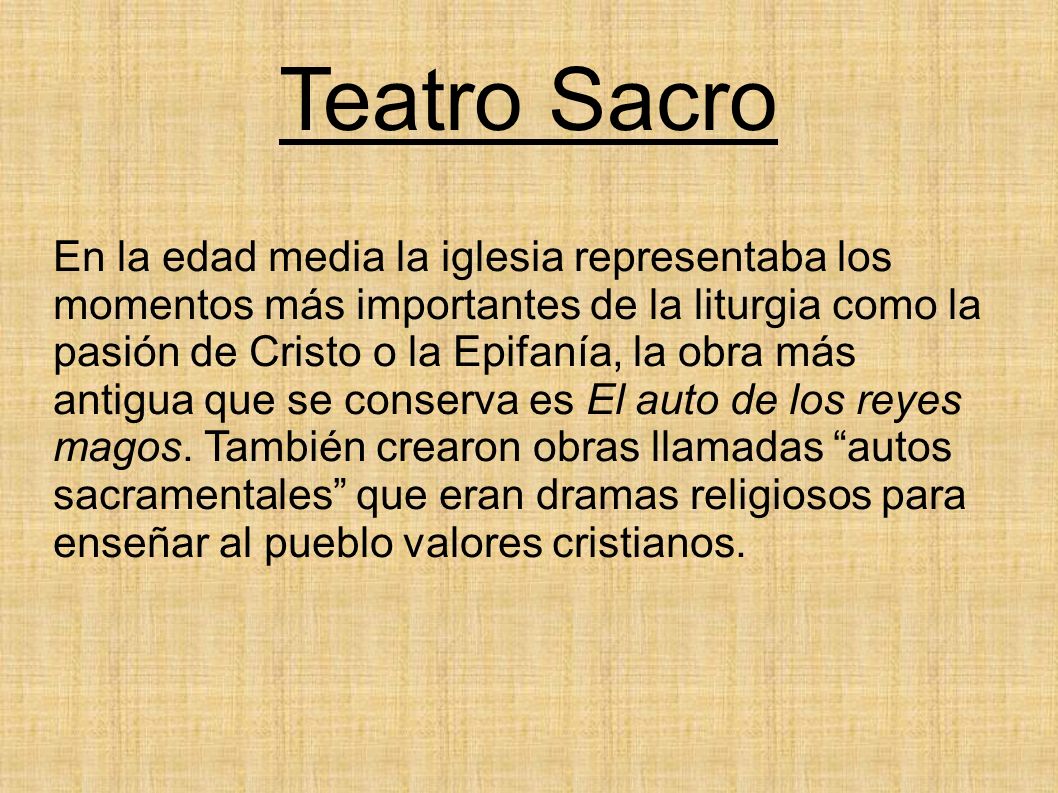 Teatro Sacro

En la edad media la iglesia representaba los momentos más importantes de la liturgia como la pasión de Cristo o la Epifanía, la obra más antigua que se conserva es El auto de los reyes magos. También crearon obras llamadas “autos sacramentales” que eran dramas religiosos para enseñar al pueblo valores cristianos.